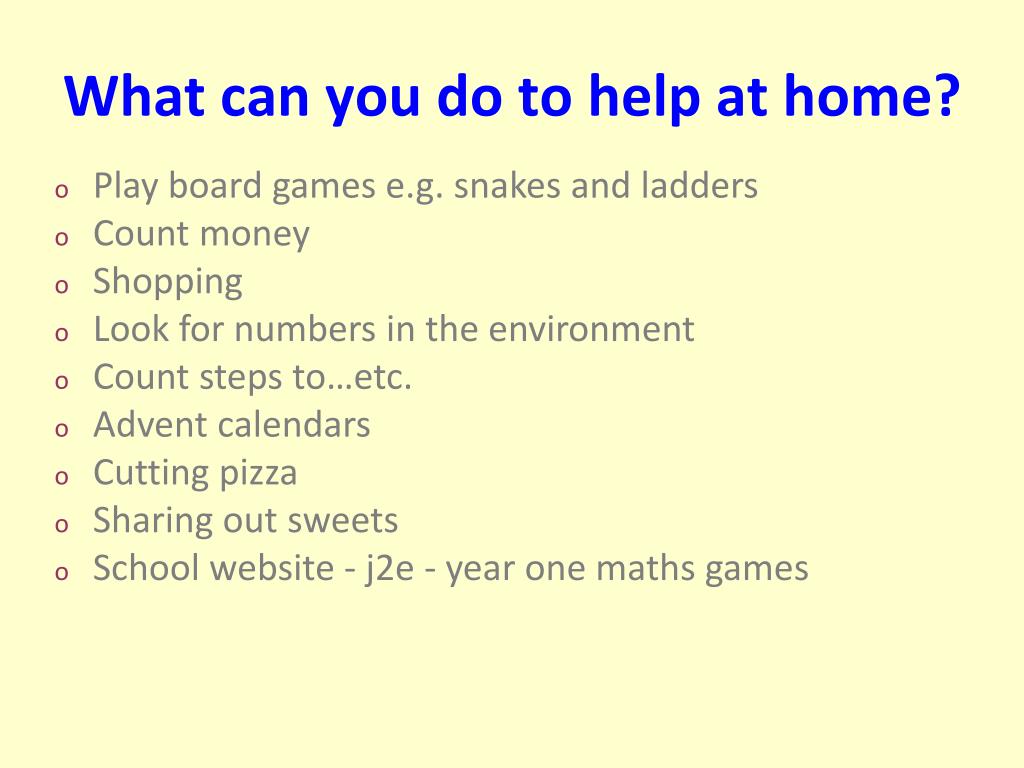 What can you do to help at home?

o Play board games e.g. snakes and ladders
o Count money
o Shopping
o Look for numbers in the environment
o Count steps to…etc.
o Advent calendars
o Cutting pizza
o Sharing out sweets
o School website - j2e - year one maths games